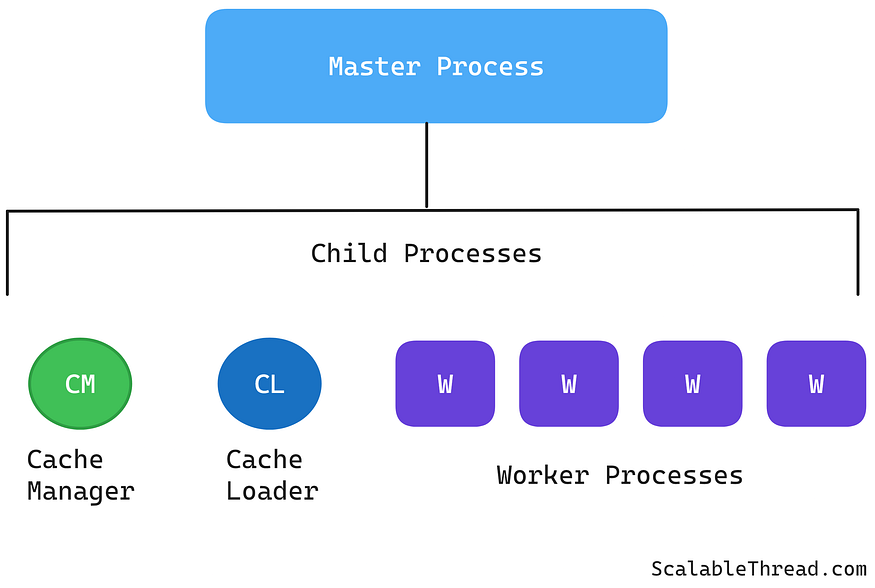 Master Process

Child Processes

CM

CL

W

W

W

W

Cache Manager

Cache Loader

Worker Processes

ScalableThread.com